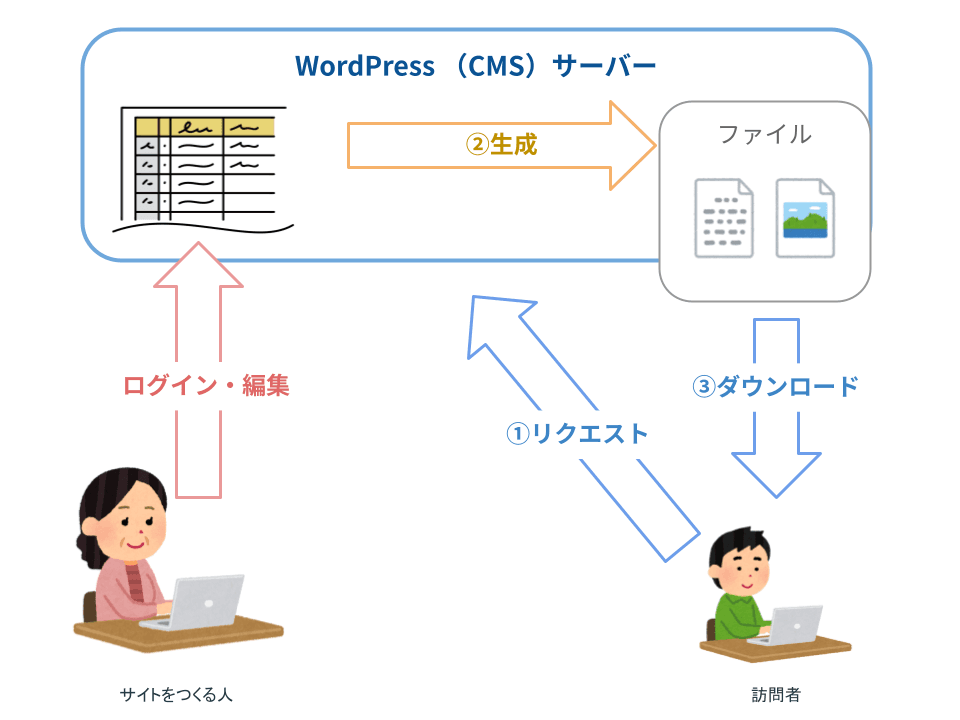 WordPress （CMS）サーバー

②生成

ファイル

ログイン・編集

①リクエスト

③ダウンロード

サイトをつくる人

訪問者